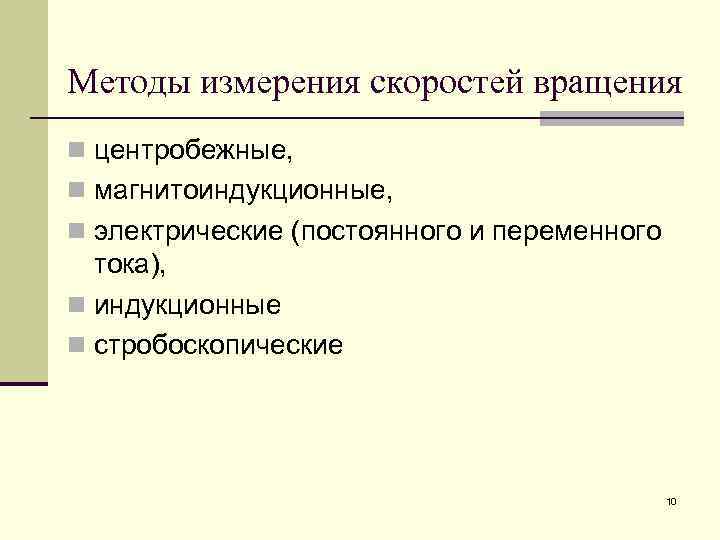 Методы измерения скоростей вращения

- центробежные,
- магнитоиндукционные,
- электрические (постоянного и переменного тока),
- индукционные
- стробоскопические

10